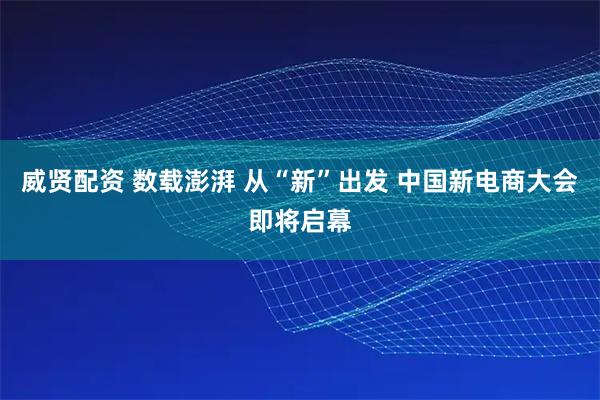 威贤配资 数载澎湃 从“新”出发 中国新电商大会即将启幕